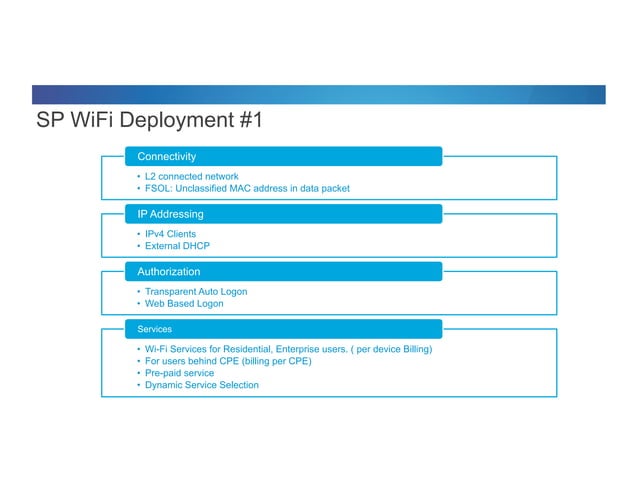 SP WiFi Deployment #1

Connectivity

• L2 connected network
• FSOL: Unclassified MAC address in data packet

IP Addressing

• IPv4 Clients
• External DHCP

Authorization

• Transparent Auto Logon
• Web Based Logon

Services

• Wi-Fi Services for Residential, Enterprise users. ( per device Billing)
• For users behind CPE (billing per CPE)
• Pre-paid service
• Dynamic Service Selection